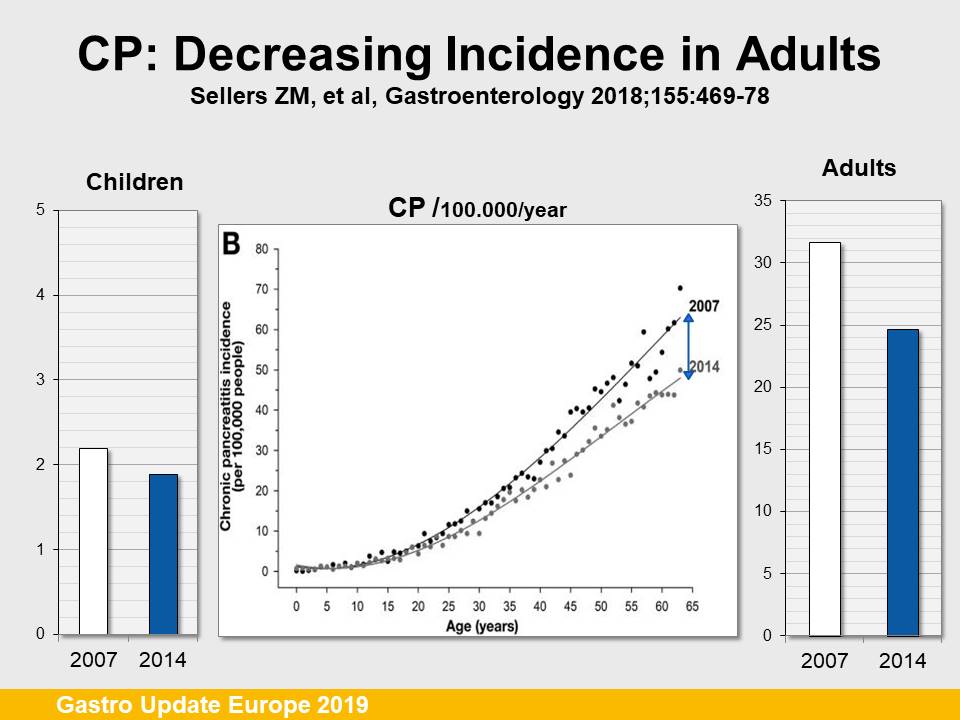 CP: Decreasing Incidence in Adults
Sellers ZM, et al, Gastroenterology 2018;155:469-78

Children

5
4
3
2
1
0
2007 2014

CP /100.000/year

B
Chronic pancreatitis incidence (per 100,000 people)
80
70
60
50
40
30
20
10
0
0 5 10 15 20 25 30 35 40 45 50 55 60 65
Age (years)
2007
2014

Adults

35
30
25
20
15
10
5
0
2007 2014

Gastro Update Europe 2019